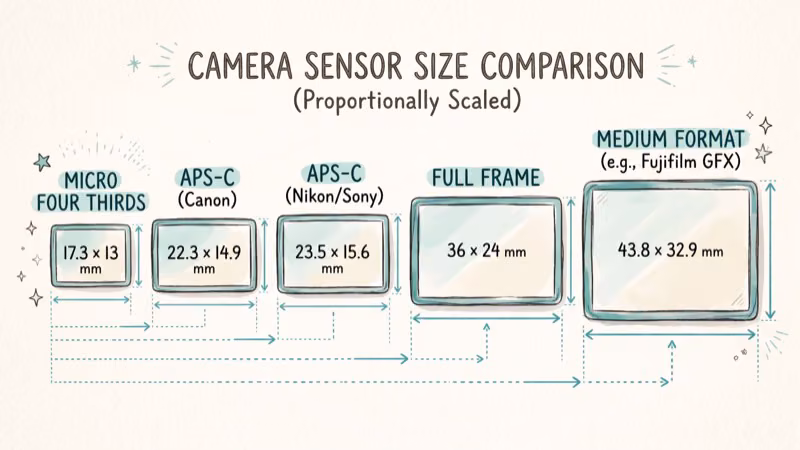 CAMERA SENSOR SIZE COMPARISON
(Proportionally Scaled)

MICRO FOUR THIRDS

17.3 × 13 mm

APS-C
(Canon)

22.3 × 14.9 mm

APS-C
(Nikon/Sony)

23.5 × 15.6 mm

FULL FRAME

36 × 24 mm

MEDIUM FORMAT
(e.g., Fujifilm GFX)

43.8 × 32.9 mm